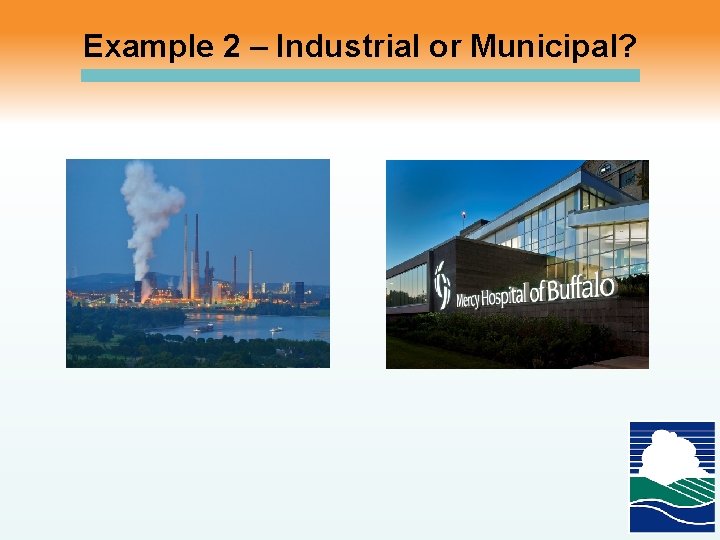 Example 2 – Industrial or Municipal?

Mercy Hospital of Buffalo